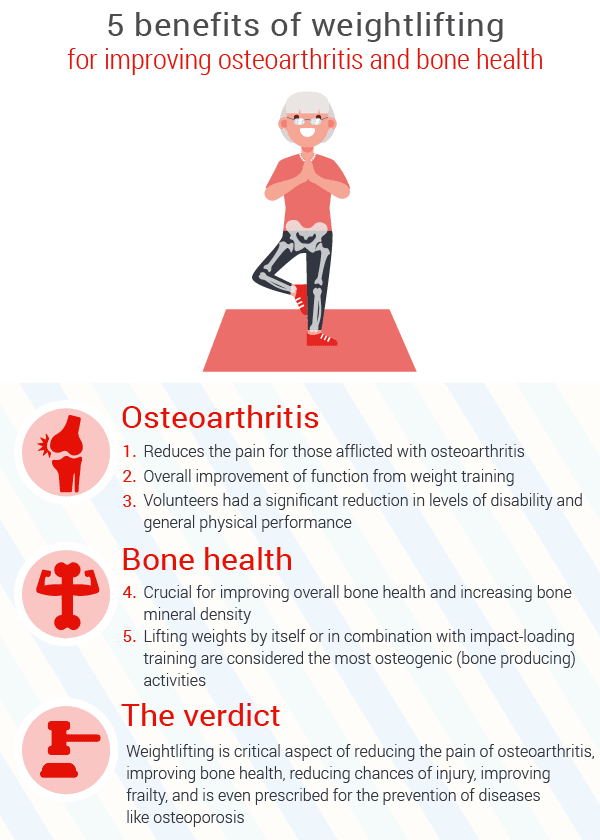 5 benefits of weightlifting
for improving osteoarthritis and bone health

Osteoarthritis

1. Reduces the pain for those afflicted with osteoarthritis
2. Overall improvement of function from weight training
3. Volunteers had a significant reduction in levels of disability and general physical performance

Bone health

4. Crucial for improving overall bone health and increasing bone mineral density
5. Lifting weights by itself or in combination with impact-loading training are considered the most osteogenic (bone producing) activities

The verdict

Weightlifting is critical aspect of reducing the pain of osteoarthritis, improving bone health, reducing chances of injury, improving frailty, and is even prescribed for the prevention of diseases like osteoporosis